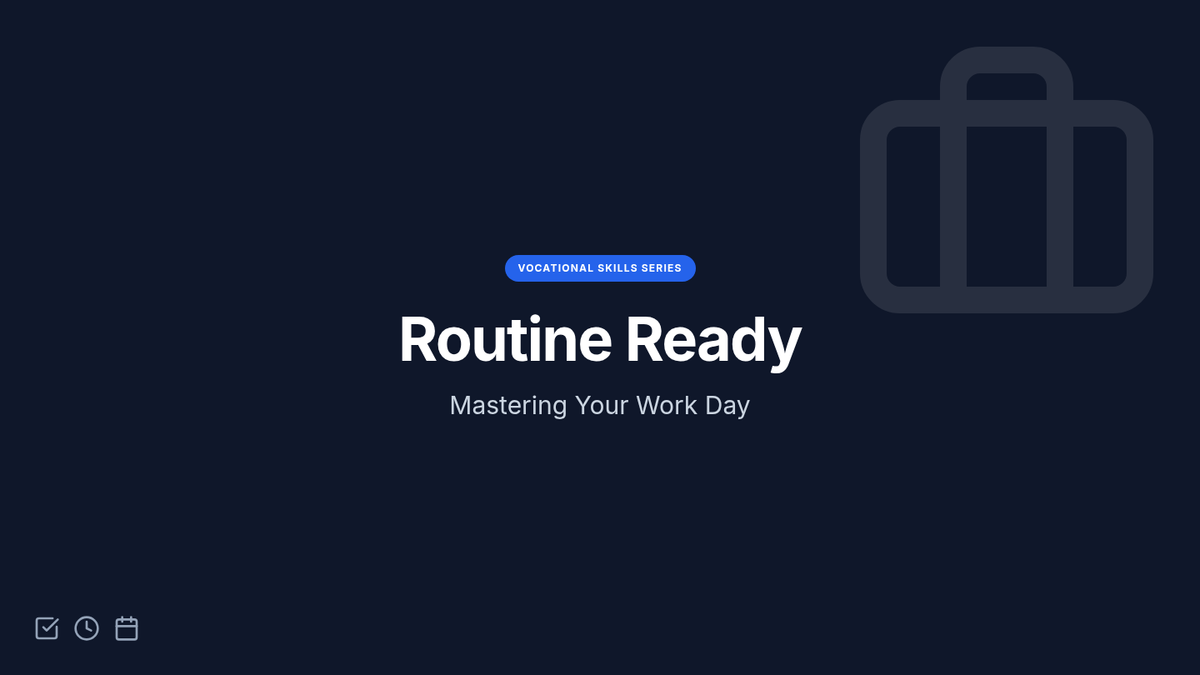 VOCATIONAL SKILLS SERIES

Routine Ready

Mastering Your Work Day